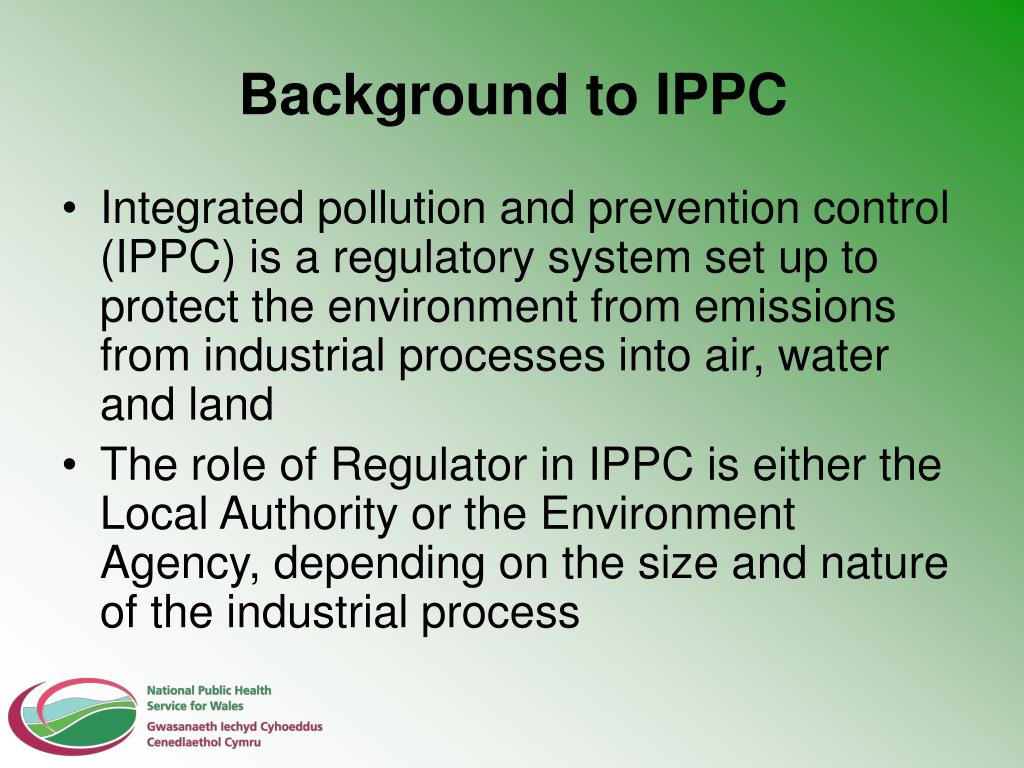 Background to IPPC

• Integrated pollution and prevention control (IPPC) is a regulatory system set up to protect the environment from emissions from industrial processes into air, water and land
• The role of Regulator in IPPC is either the Local Authority or the Environment Agency, depending on the size and nature of the industrial process

National Public Health Service for Wales
Gwasanaeth Iechyd Cyhoeddus Cenedlaethol Cymru